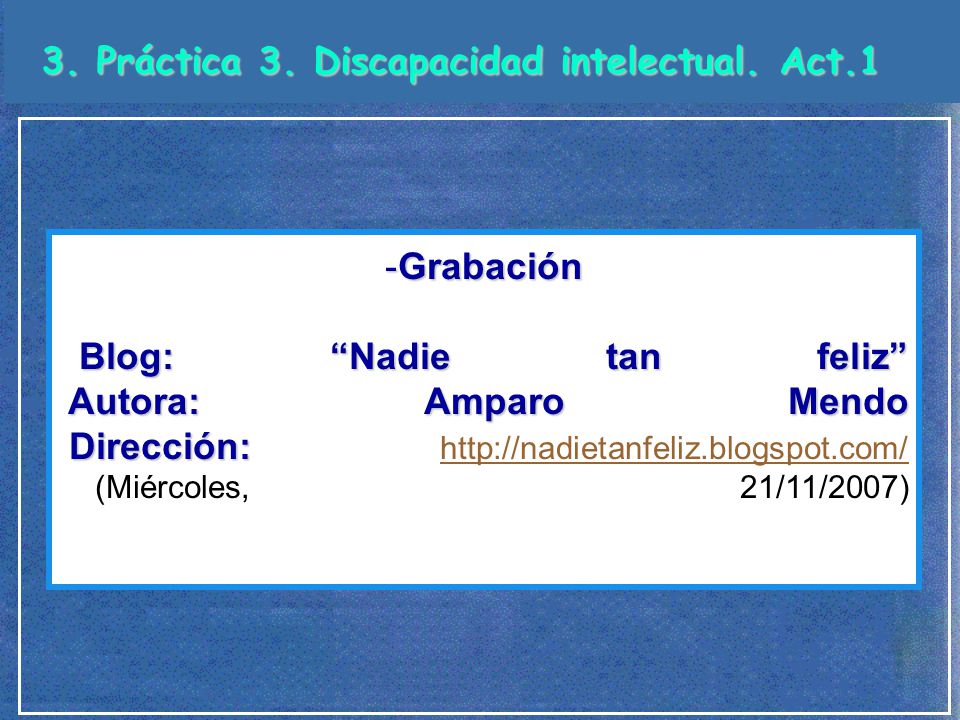 3. Práctica 3. Discapacidad intelectual. Act.1

-Grabación

Blog: “Nadie tan feliz”
Autora: Amparo Mendo
Dirección: http://nadietanfeliz.blogspot.com/
(Miércoles, 21/11/2007)